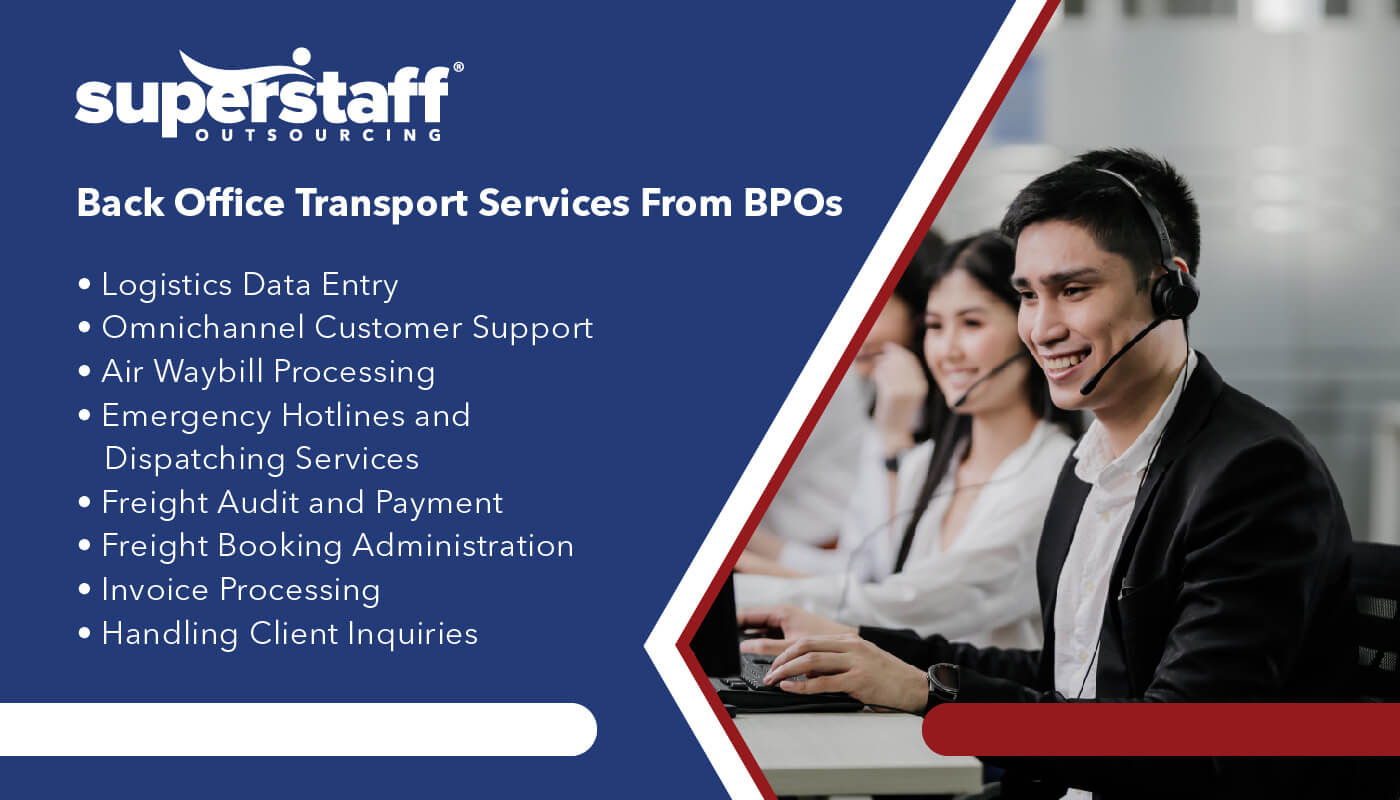 superstaff®
OUTSOURCING

Back Office Transport Services From BPOs

• Logistics Data Entry
• Omnichannel Customer Support
• Air Waybill Processing
• Emergency Hotlines and Dispatching Services
• Freight Audit and Payment
• Freight Booking Administration
• Invoice Processing
• Handling Client Inquiries